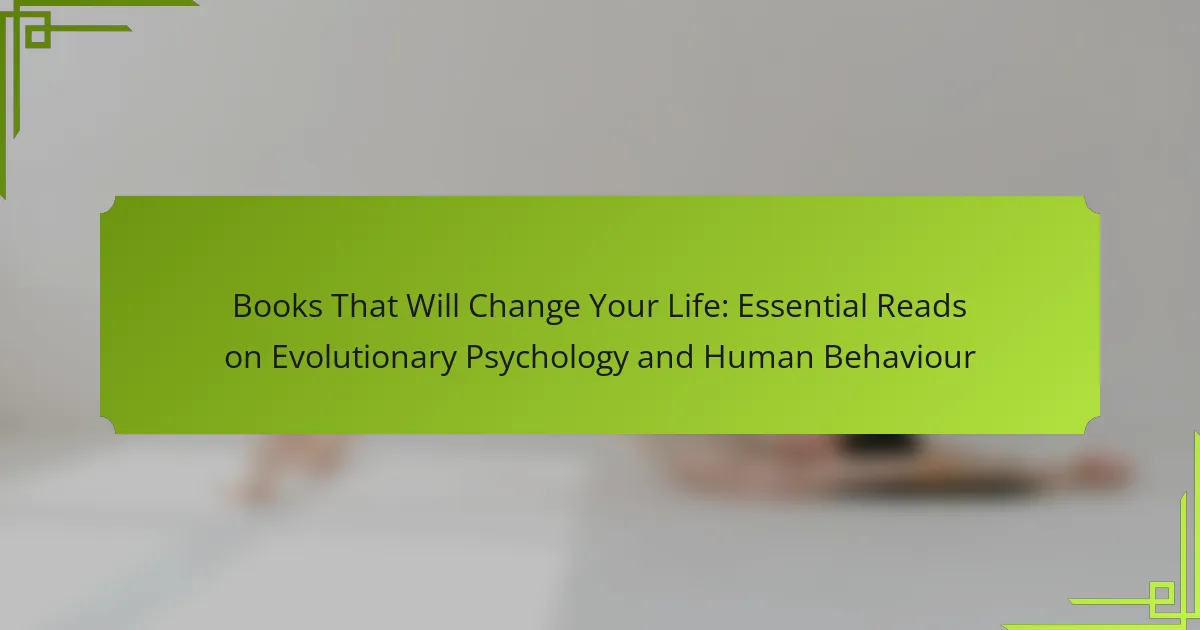 Books That Will Change Your Life: Essential Reads on Evolutionary Psychology and Human Behaviour